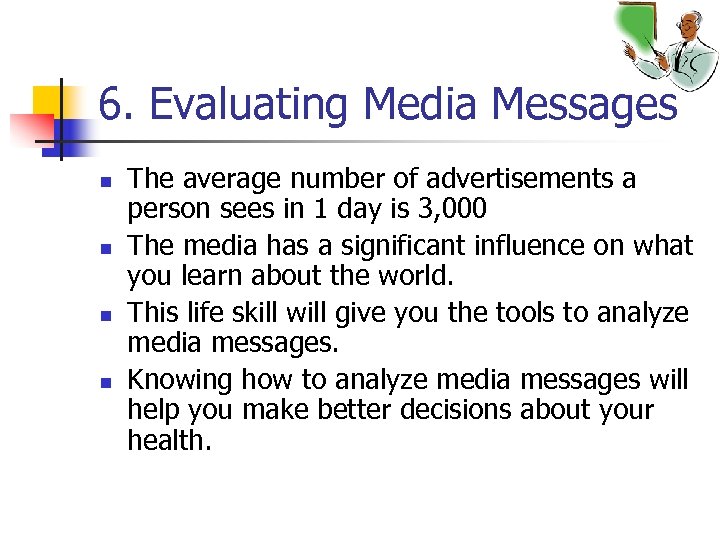 6. Evaluating Media Messages

- The average number of advertisements a person sees in 1 day is 3,000
- The media has a significant influence on what you learn about the world.
- This life skill will give you the tools to analyze media messages.
- Knowing how to analyze media messages will help you make better decisions about your health.